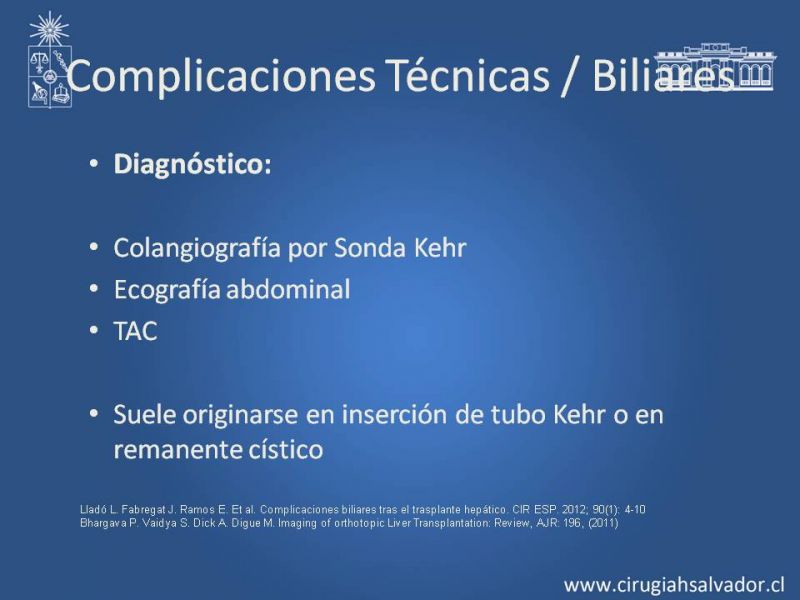 Complicaciones Técnicas / Biliares

• Diagnóstico:

• Colangiografía por Sonda Kehr
• Ecografía abdominal
• TAC

• Suele originarse en inserción de tubo Kehr o en remanente cístico

Lladó L. Fabregat J. Ramos E. Et al. Complicaciones biliares tras el trasplante hepático. CIR ESP. 2012; 90(1): 4-10
Bhargava P. Vaidya S. Dick A. Digue M. Imaging of orthotopic Liver Transplantation: Review, AJR: 196, (2011)

www.cirugiahsalvador.cl